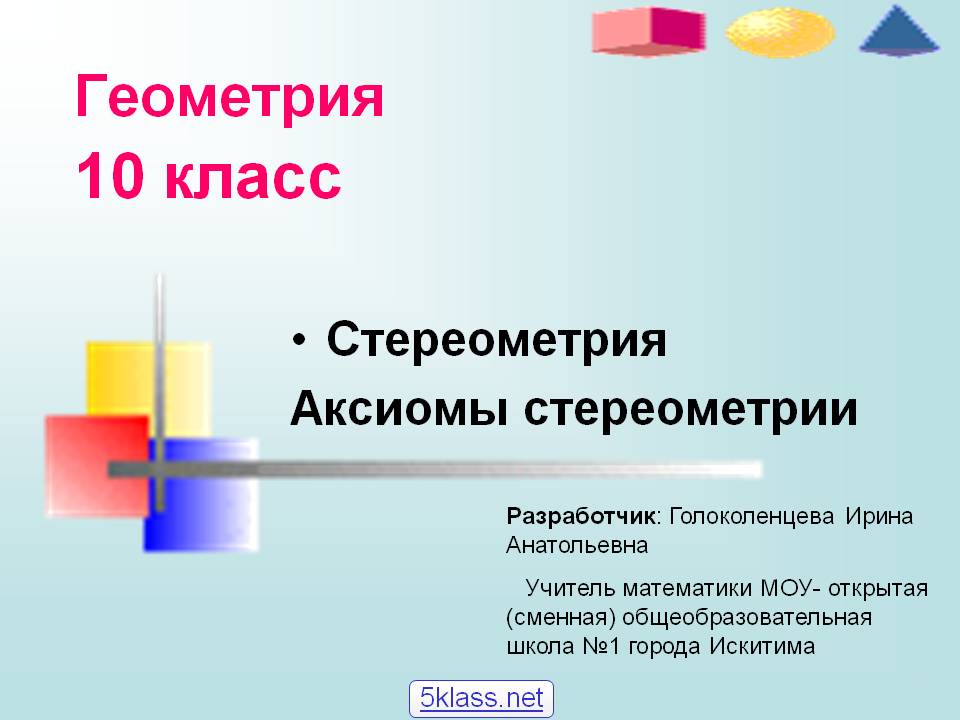 Геометрия
10 класс

• Стереометрия
Аксиомы стереометрии

Разработчик: Голоколенцева Ирина Анатольевна

Учитель математики МОУ- открытая (сменная) общеобразовательная школа №1 города Искитима

5klass.net